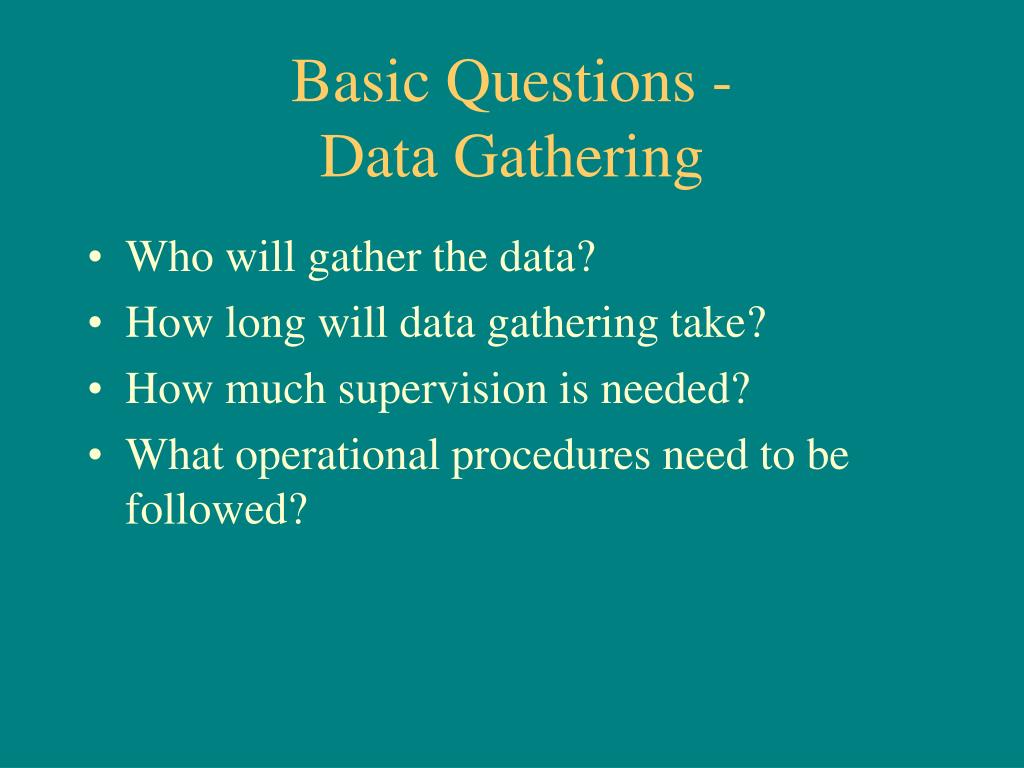 Basic Questions -
Data Gathering

• Who will gather the data?
• How long will data gathering take?
• How much supervision is needed?
• What operational procedures need to be followed?